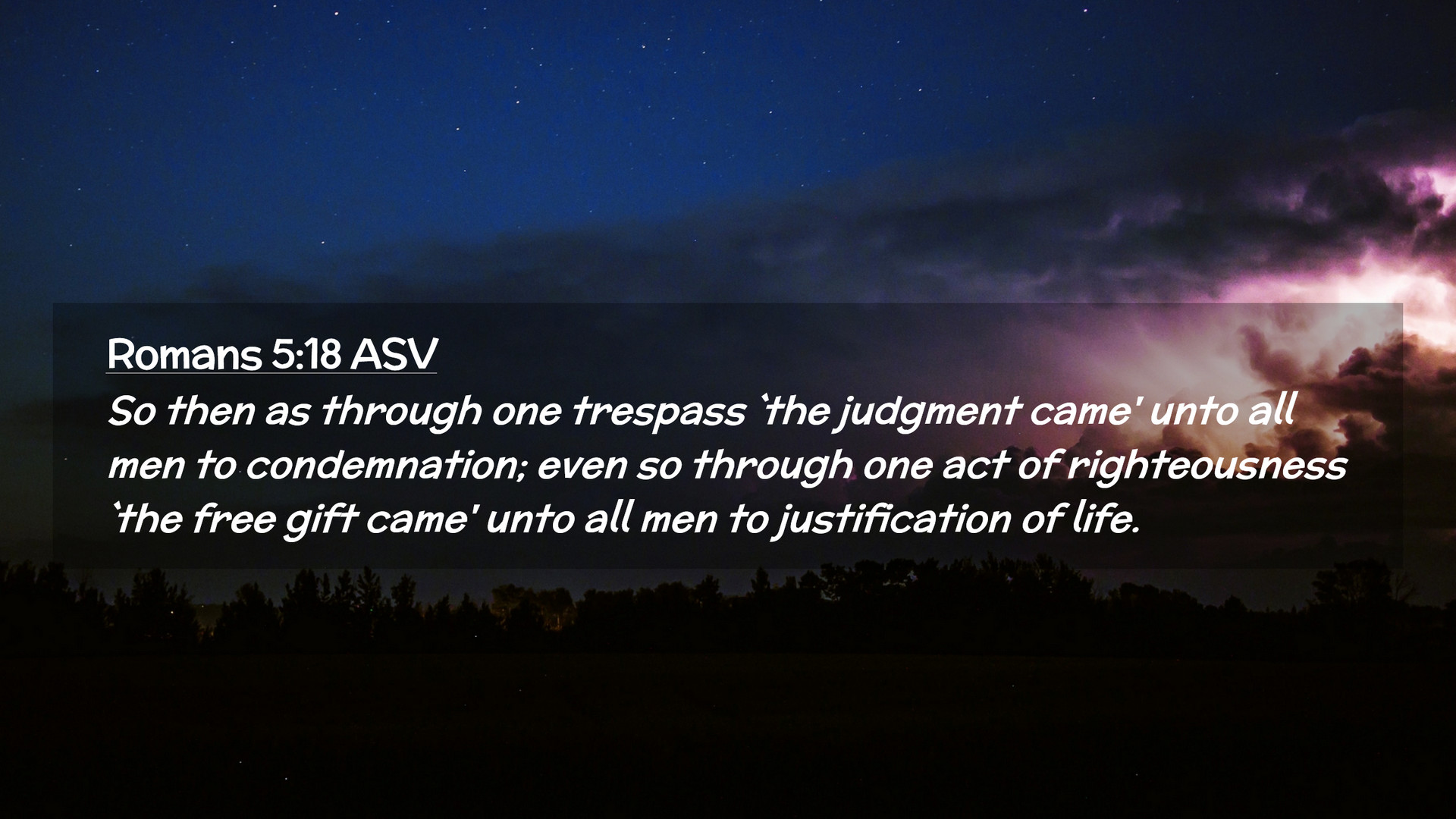 Romans 5:18 ASV

So then as through one trespass `the judgment came' unto all men to condemnation; even so through one act of righteousness `the free gift came' unto all men to justification of life.